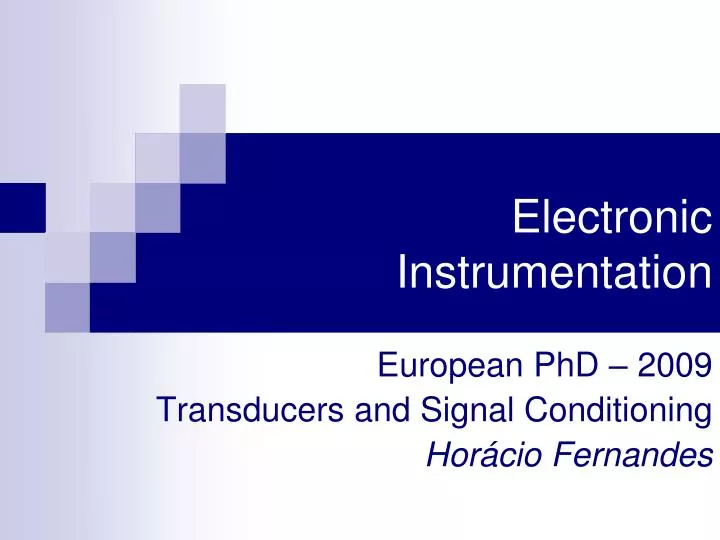 Electronic Instrumentation

European PhD – 2009
Transducers and Signal Conditioning
Horácio Fernandes